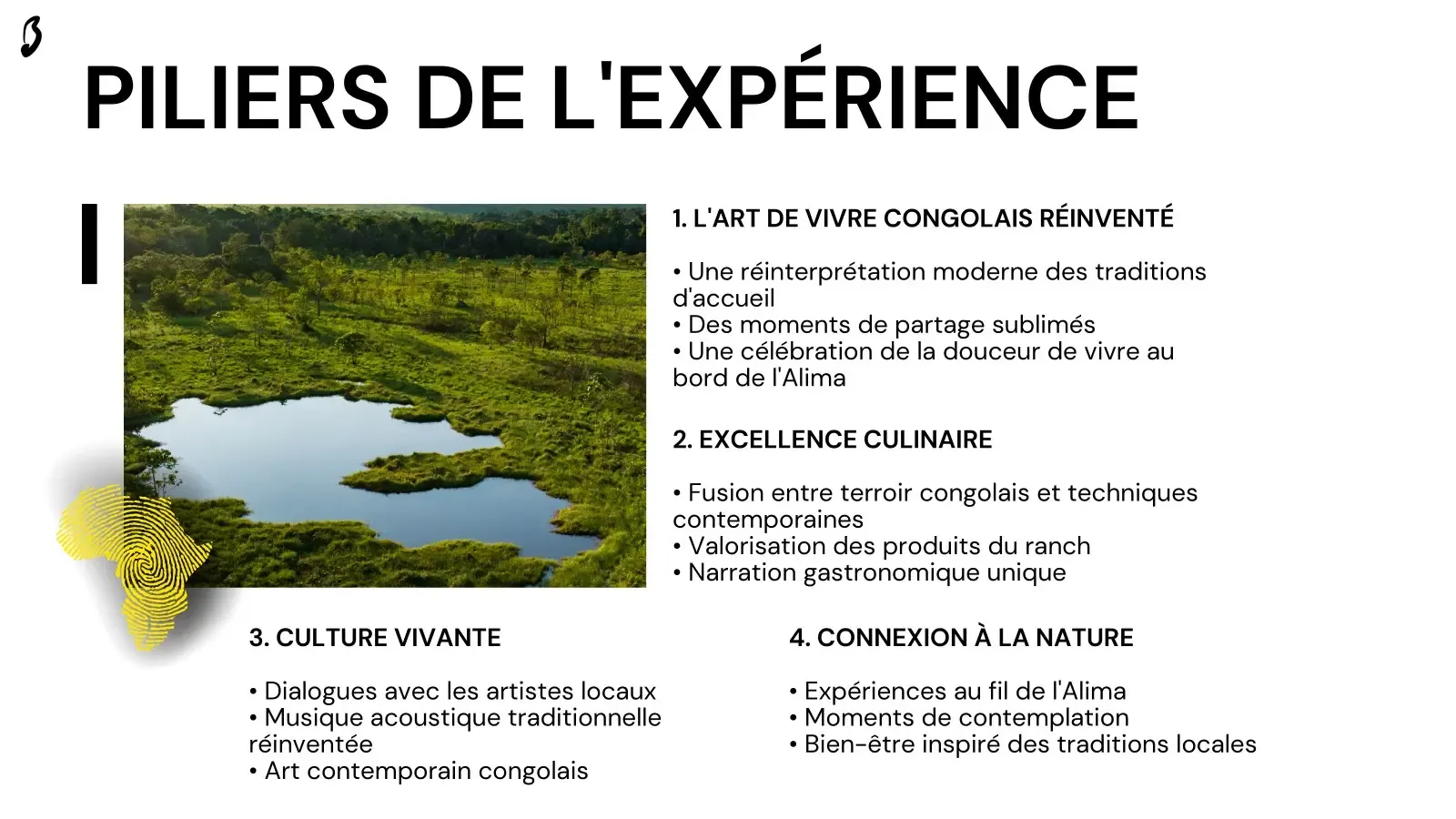 PILIERS DE L'EXPÉRIENCE

1. L'ART DE VIVRE CONGOLAIS RÉINVENTÉ

• Une réinterprétation moderne des traditions d'accueil
• Des moments de partage sublimés
• Une célébration de la douceur de vivre au bord de l'Alima

2. EXCELLENCE CULINAIRE

• Fusion entre terroir congolais et techniques contemporaines
• Valorisation des produits du ranch
• Narration gastronomique unique

3. CULTURE VIVANTE

• Dialogues avec les artistes locaux
• Musique acoustique traditionnelle réinventée
• Art contemporain congolais

4. CONNEXION À LA NATURE

• Expériences au fil de l'Alima
• Moments de contemplation
• Bien-être inspiré des traditions locales